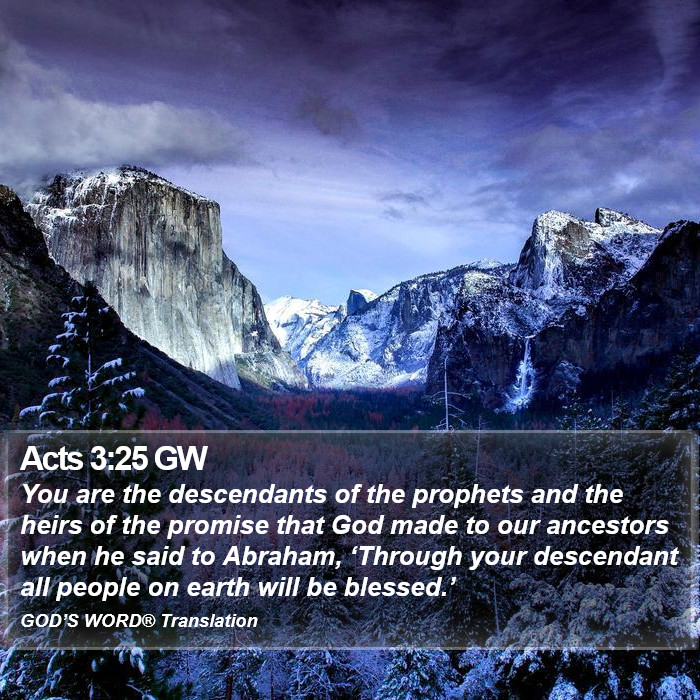 Acts 3:25 GW

You are the descendants of the prophets and the heirs of the promise that God made to our ancestors when he said to Abraham, ‘Through your descendant all people on earth will be blessed.’

GOD’S WORD® Translation